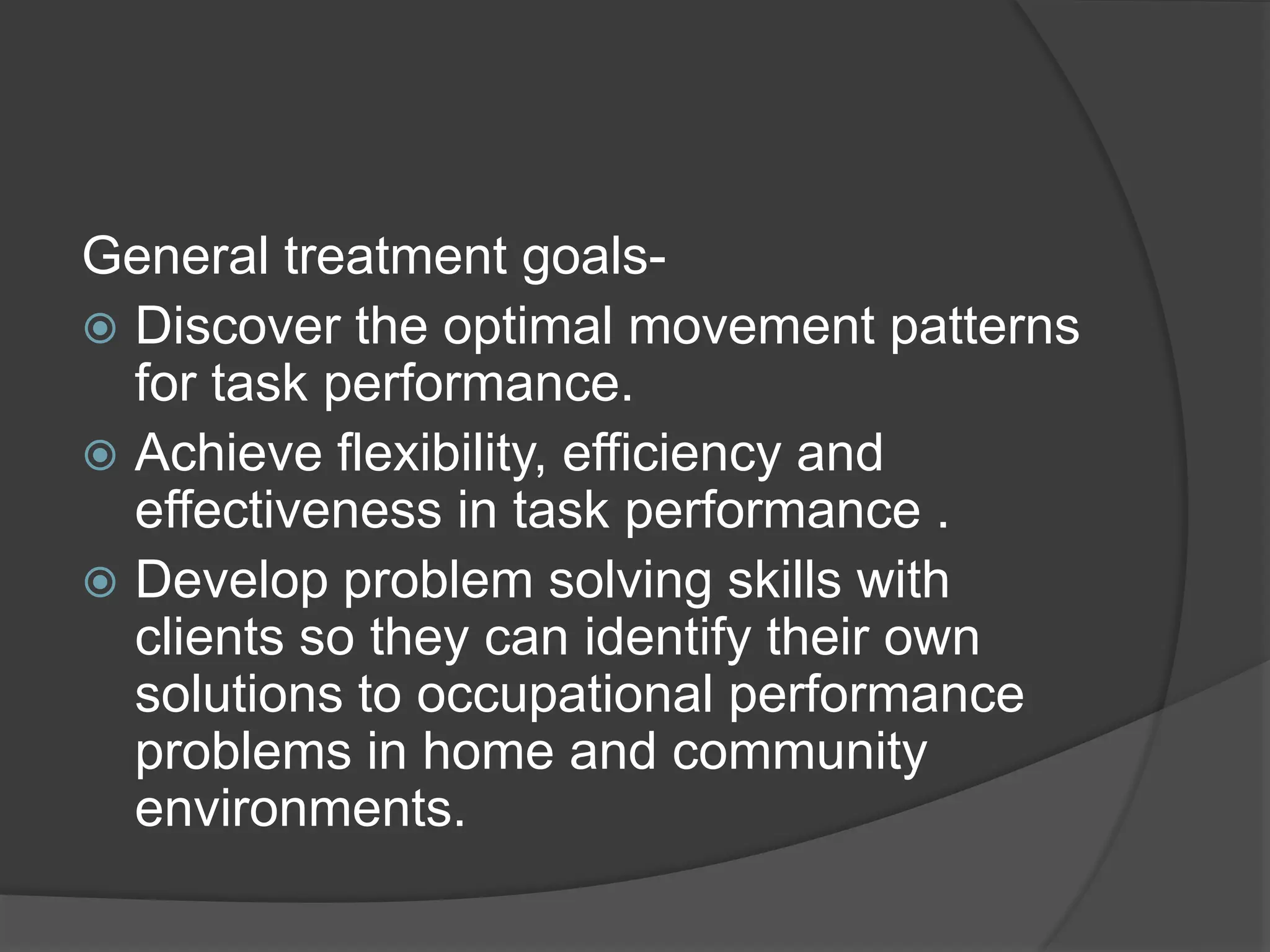 General treatment goals-

- Discover the optimal movement patterns for task performance.
- Achieve flexibility, efficiency and effectiveness in task performance .
- Develop problem solving skills with clients so they can identify their own solutions to occupational performance problems in home and community environments.